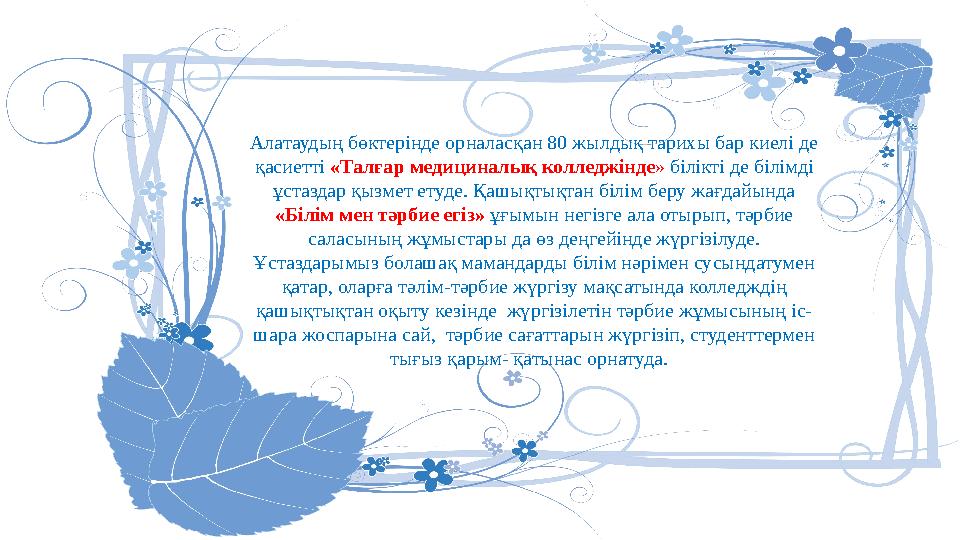 Алатаудың бөктерінде орналасқан 80 жылдық тарихы бар киелі де қасиетті «Талғар медициналық колледжінде» білікті де білімді ұстаздар қызмет етуде. Қашықтықтан білім беру жағдайында «Білім мен тәрбие егіз» ұғымын негізге ала отырып, тәрбие саласының жұмыстары да өз деңгейінде жүргізілуде. Ұстаздарымыз болашақ мамандарды білім нәрімен сусындатумен қатар, оларға тәлім-тәрбие жүргізу мақсатында колледждің қашықтықтан оқыту кезінде жүргізілетін тәрбие жұмысының іс-шара жоспарына сай, тәрбие сағаттарын жүргізіп, студенттермен тығыз қарым- қатынас орнатуда.